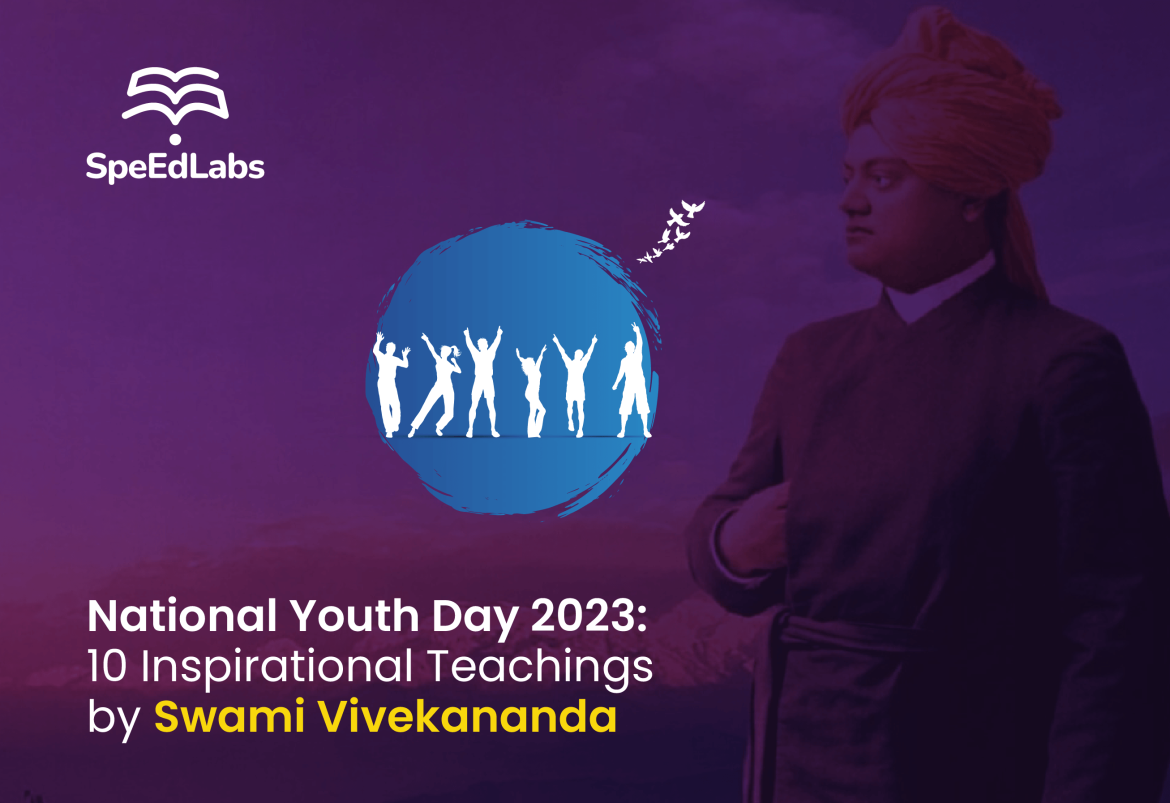 SpeEdLabs

National Youth Day 2023:
10 Inspirational Teachings
by Swami Vivekananda